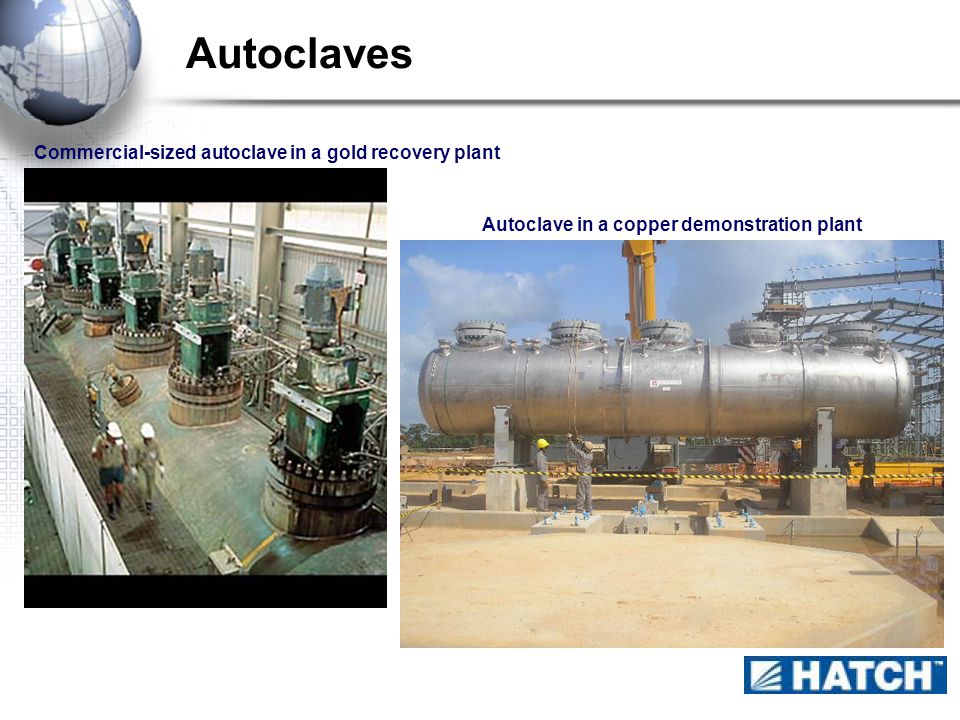 Autoclaves

Commercial-sized autoclave in a gold recovery plant

Autoclave in a copper demonstration plant

HATCH™